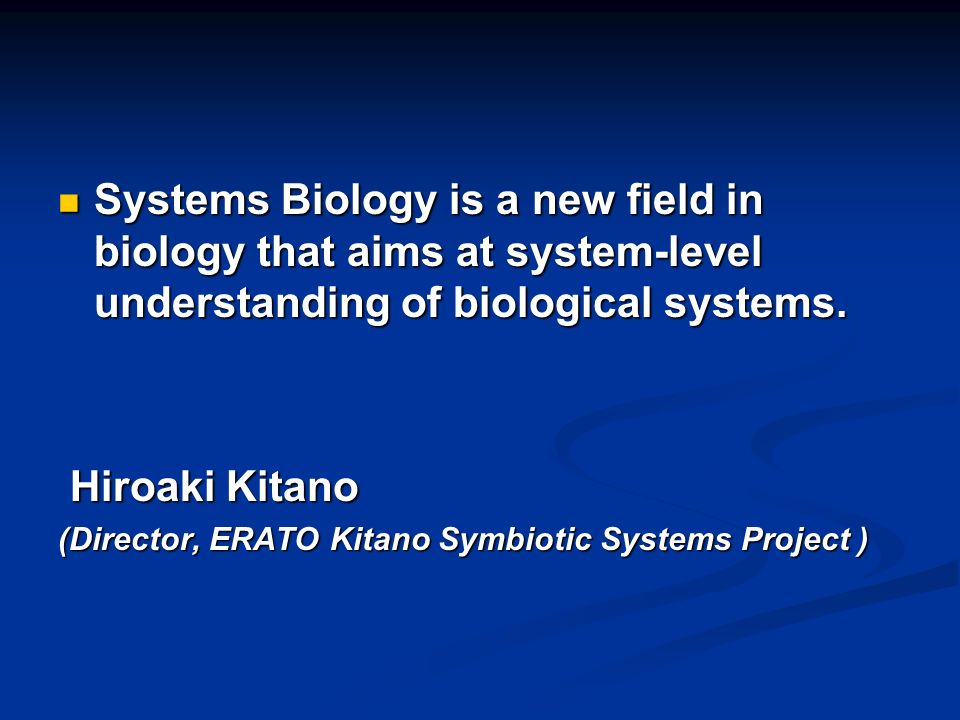 Systems Biology is a new field in biology that aims at system-level understanding of biological systems.

Hiroaki Kitano

(Director, ERATO Kitano Symbiotic Systems Project )